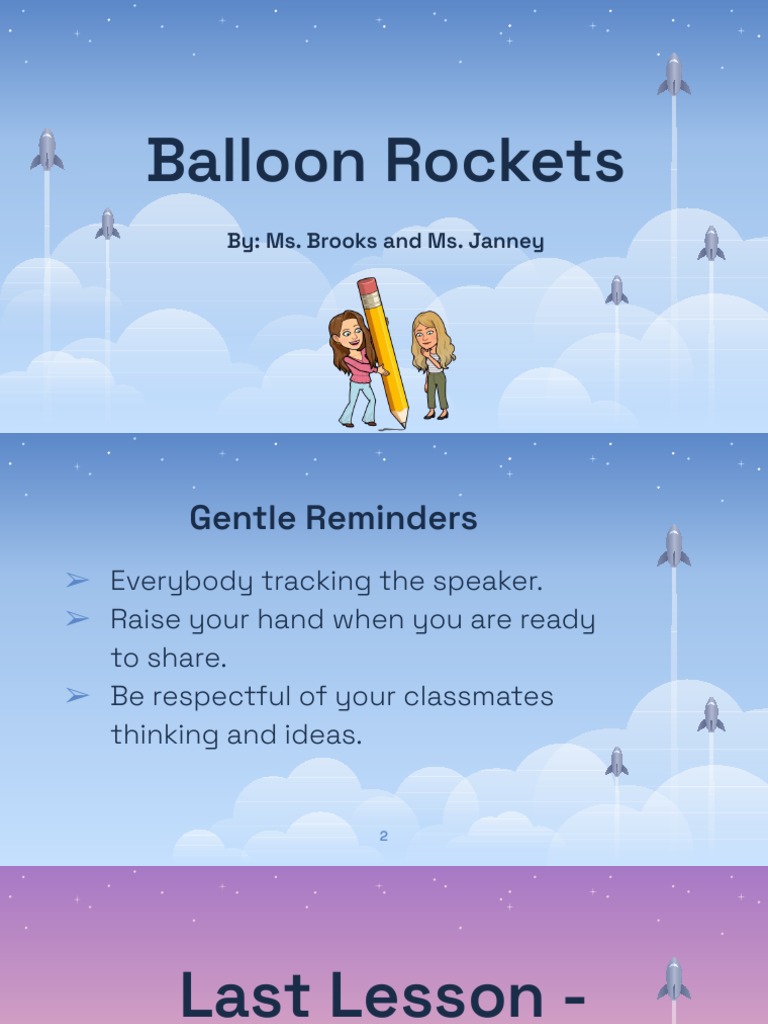 Balloon Rockets

By: Ms. Brooks and Ms. Janney

Gentle Reminders

➢ Everybody tracking the speaker.
➢ Raise your hand when you are ready to share.
➢ Be respectful of your classmates thinking and ideas.

2

Last Lesson -